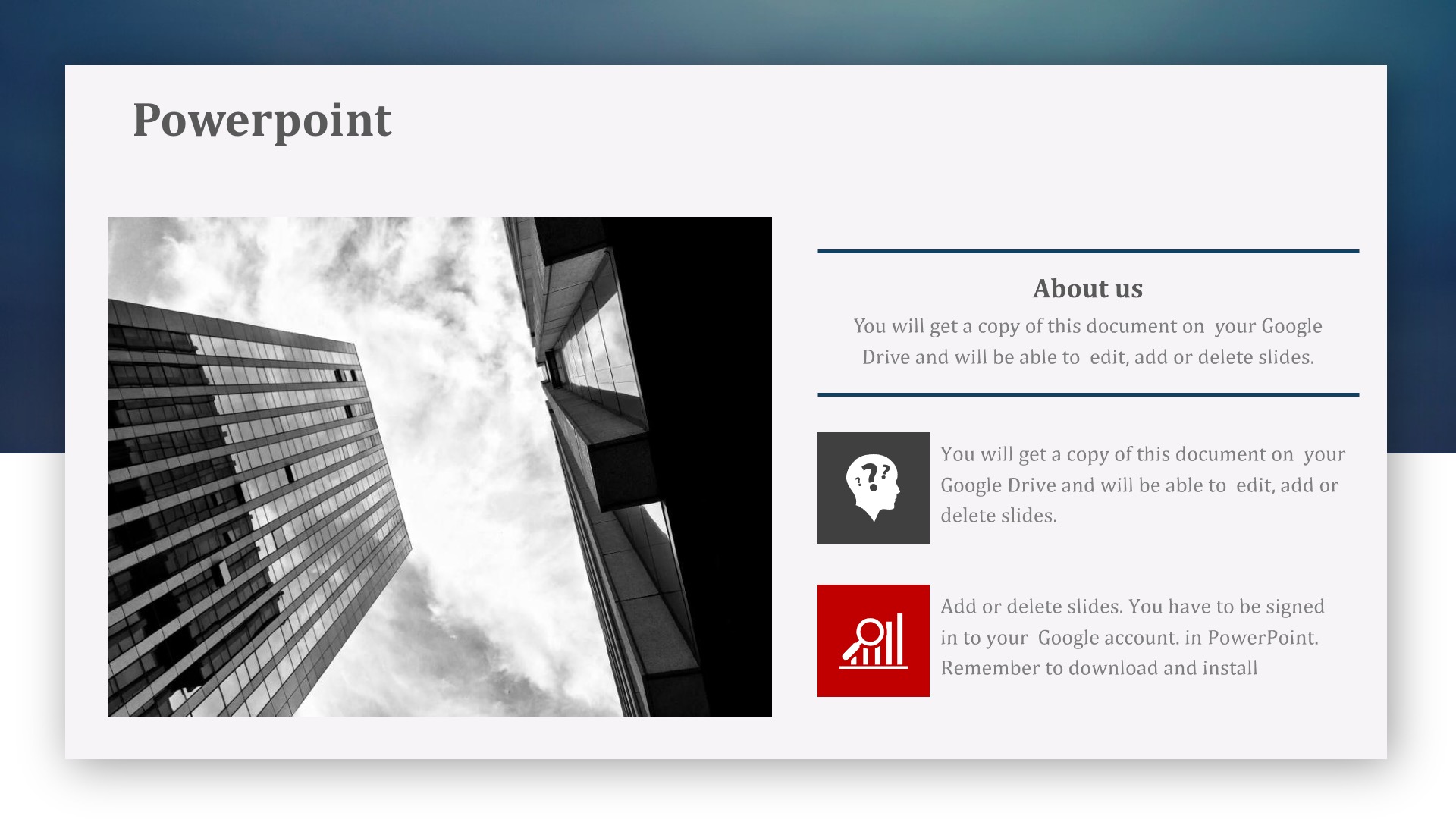 Powerpoint

About us

You will get a copy of this document on your Google Drive and will be able to edit, add or delete slides.

You will get a copy of this document on your Google Drive and will be able to edit, add or delete slides.

Add or delete slides. You have to be signed in to your Google account. in PowerPoint. Remember to download and install